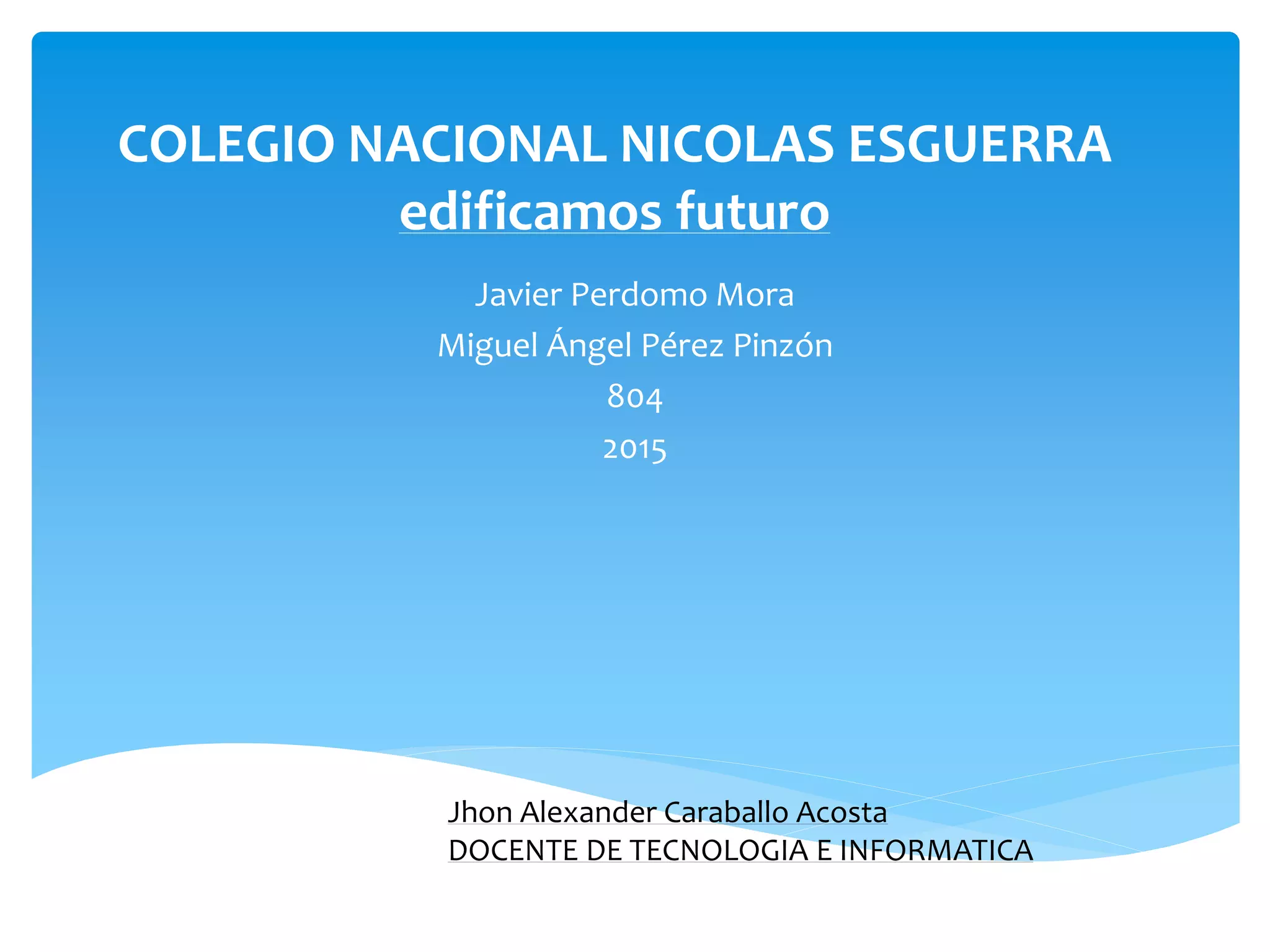 COLEGIO NACIONAL NICOLAS ESGUERRA
edificamos futuro

Javier Perdomo Mora
Miguel Ángel Pérez Pinzón
804
2015

Jhon Alexander Caraballo Acosta
DOCENTE DE TECNOLOGIA E INFORMATICA